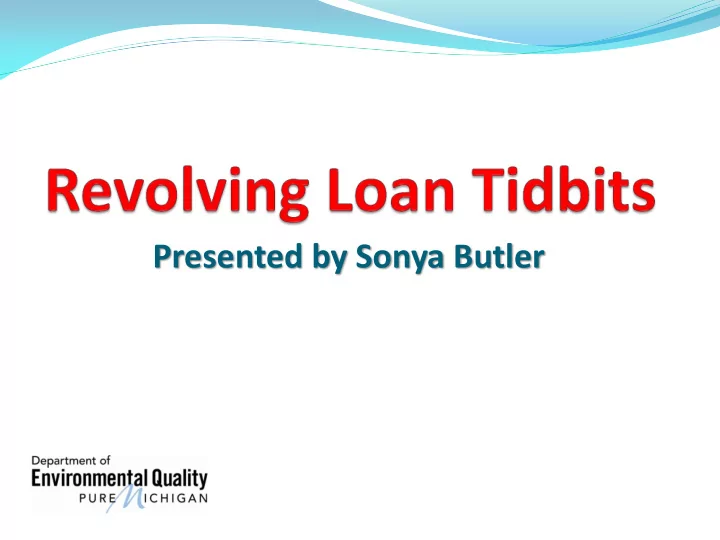 Revolving Loan Tidbits

Presented by Sonya Butler

Department of
Environmental Quality
PURE MICHIGAN